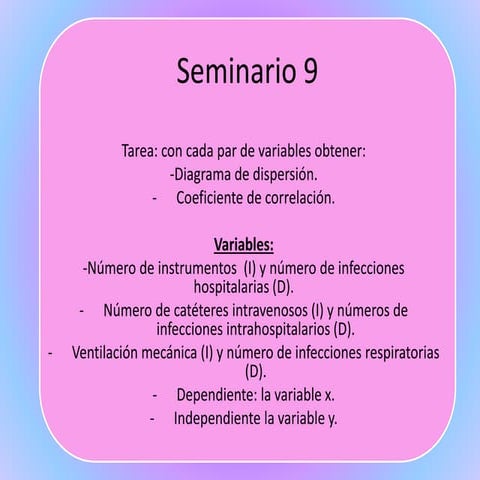 Seminario 9

Tarea: con cada par de variables obtener:
-Diagrama de dispersión.
- Coeficiente de correlación.

Variables:
-Número de instrumentos (I) y número de infecciones hospitalarias (D).
- Número de catéteres intravenosos (I) y números de infecciones intrahospitalarios (D).
- Ventilación mecánica (I) y número de infecciones respiratorias (D).
- Dependiente: la variable x.
- Independiente la variable y.